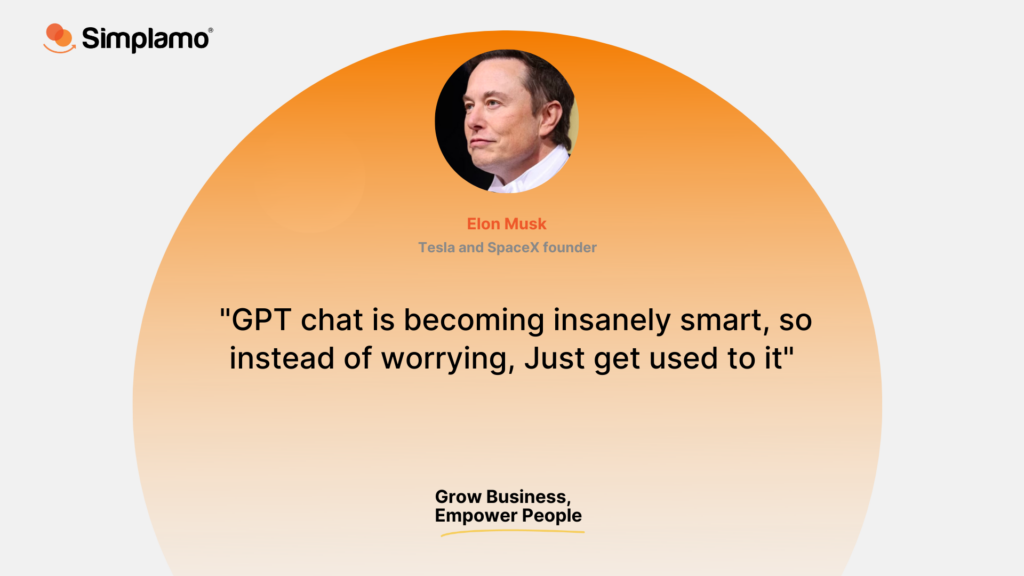 Simplamo®

Elon Musk
Tesla and SpaceX founder

"GPT chat is becoming insanely smart, so instead of worrying, Just get used to it"

Grow Business,
Empower People